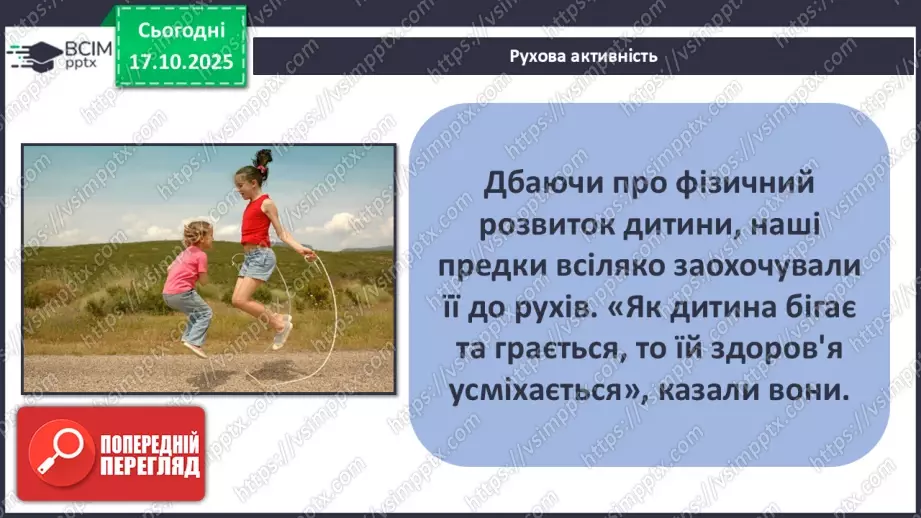 ВСІМ pptx

Сьогодні 17.10.2025

Рухова активність

Дбаючи про фізичний розвиток дитини, наші предки всіляко заохочували її до рухів. «Як дитина бігає та грається, то їй здоров'я усміхається», казали вони.

ПОПЕРЕДНІЙ ПЕРЕГЛЯД

https://vsimpptx.com